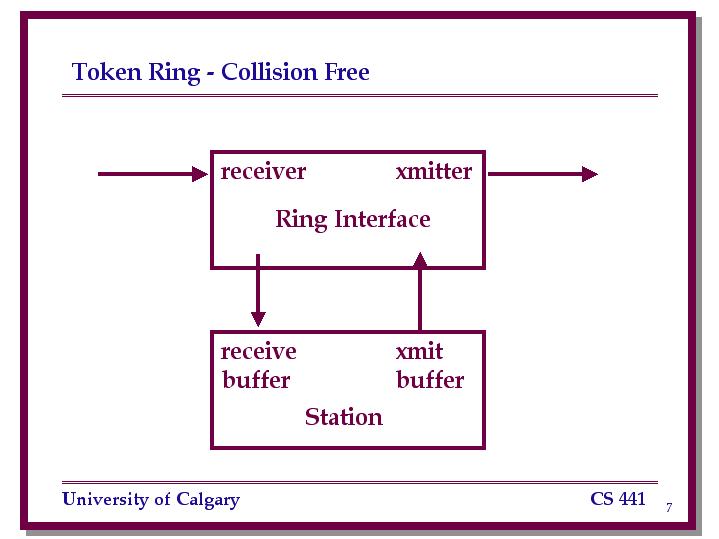 Token Ring - Collision Free

receiver

xmitter

Ring Interface

receive buffer

xmit buffer

Station

University of Calgary

CS 441

7